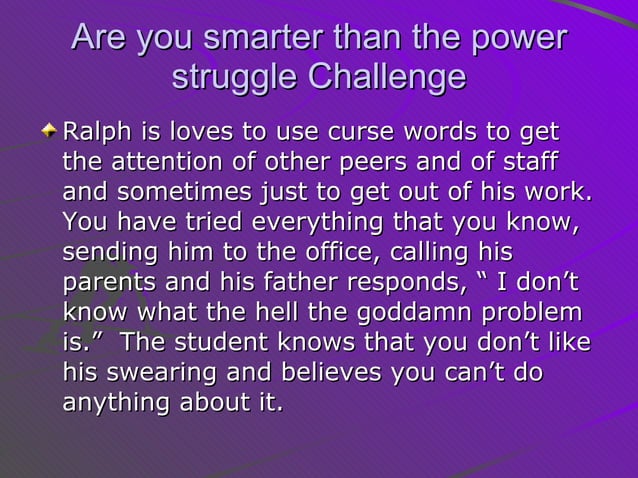 Are you smarter than the power struggle Challenge

Ralph is loves to use curse words to get the attention of other peers and of staff and sometimes just to get out of his work. You have tried everything that you know, sending him to the office, calling his parents and his father responds, “ I don’t know what the hell the goddamn problem is.”  The student knows that you don’t like his swearing and believes you can’t do anything about it.